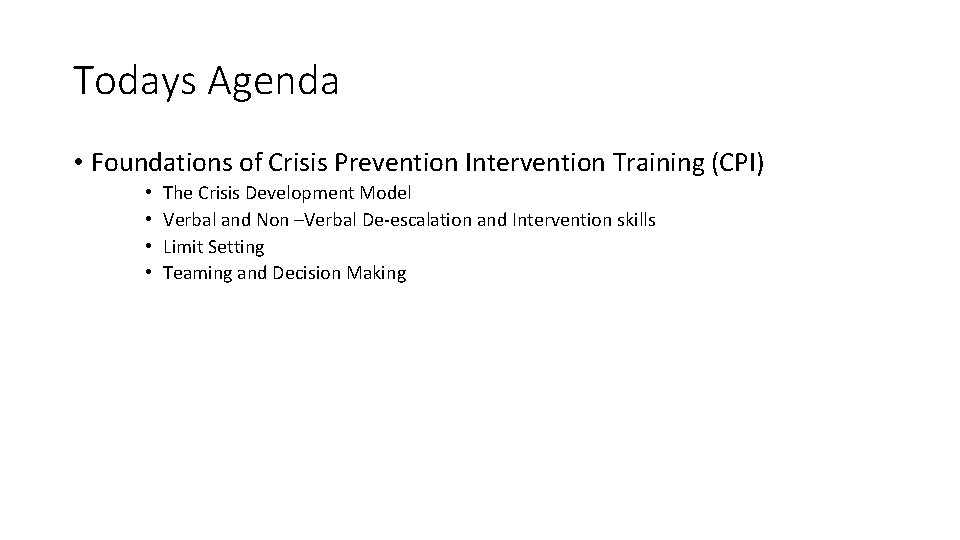 Todays Agenda

• Foundations of Crisis Prevention Intervention Training (CPI)
  • The Crisis Development Model
  • Verbal and Non –Verbal De-escalation and Intervention skills
  • Limit Setting
  • Teaming and Decision Making